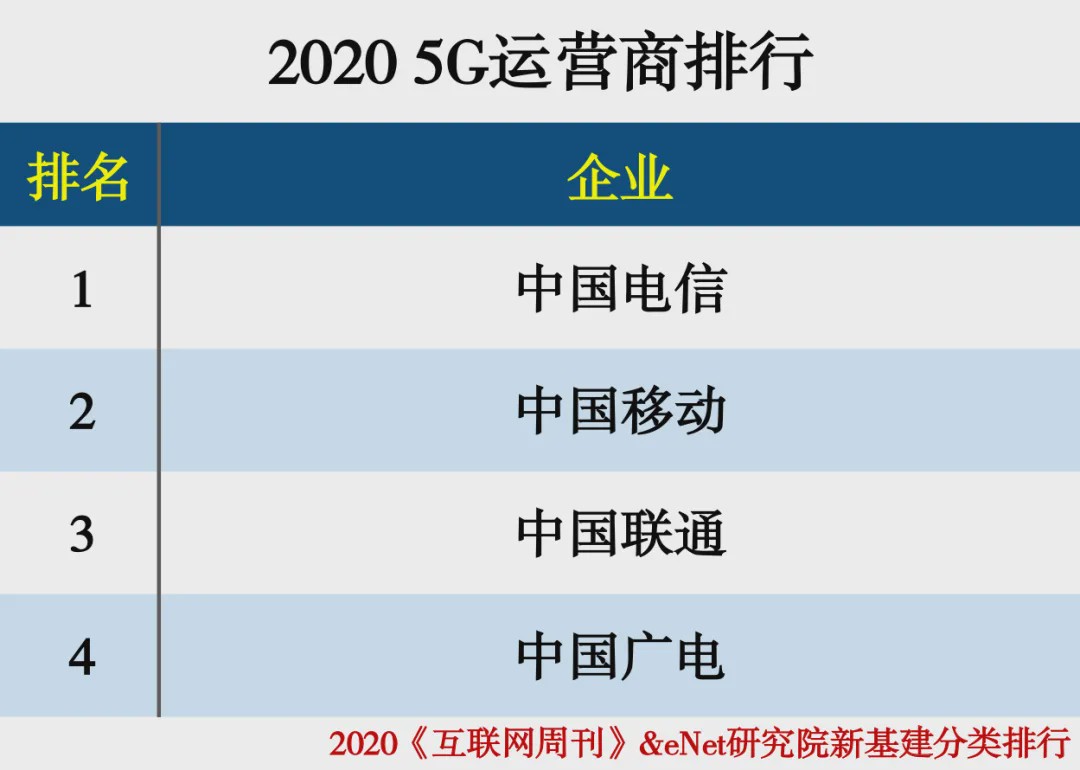 2020 5G运营商排行

| 排名 | 企业 |
|---|---|
| 1 | 中国电信 |
| 2 | 中国移动 |
| 3 | 中国联通 |
| 4 | 中国广电 |

2020《互联网周刊》&eNet研究院新基建分类排行